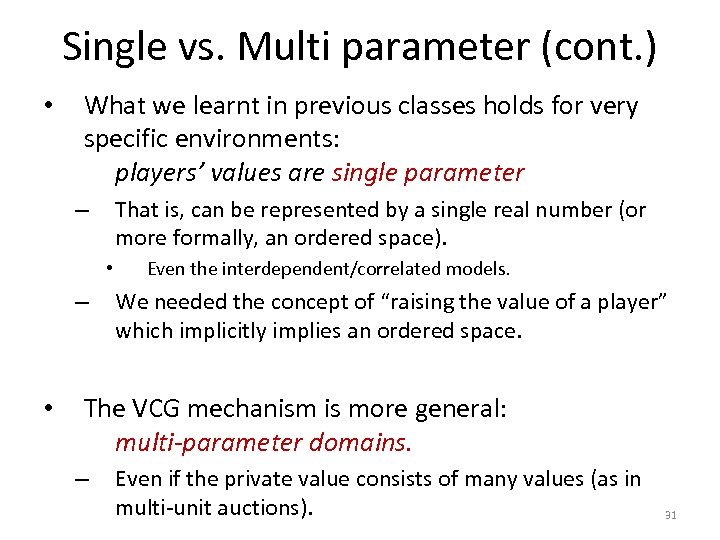 Single vs. Multi parameter (cont.)

• What we learnt in previous classes holds for very specific environments:
players' values are single parameter

– That is, can be represented by a single real number (or more formally, an ordered space).

• Even the interdependent/correlated models.

– We needed the concept of "raising the value of a player" which implicitly implies an ordered space.

• The VCG mechanism is more general:
multi-parameter domains.

– Even if the private value consists of many values (as in multi-unit auctions).

31